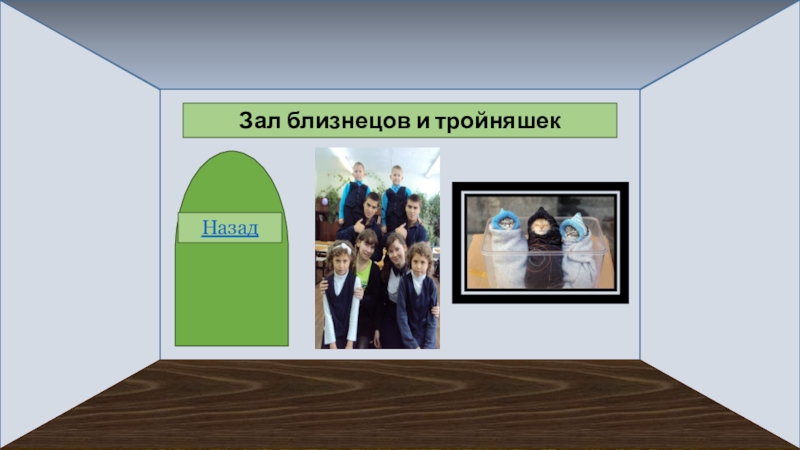 Зал близнецов и тройняшек

Назад